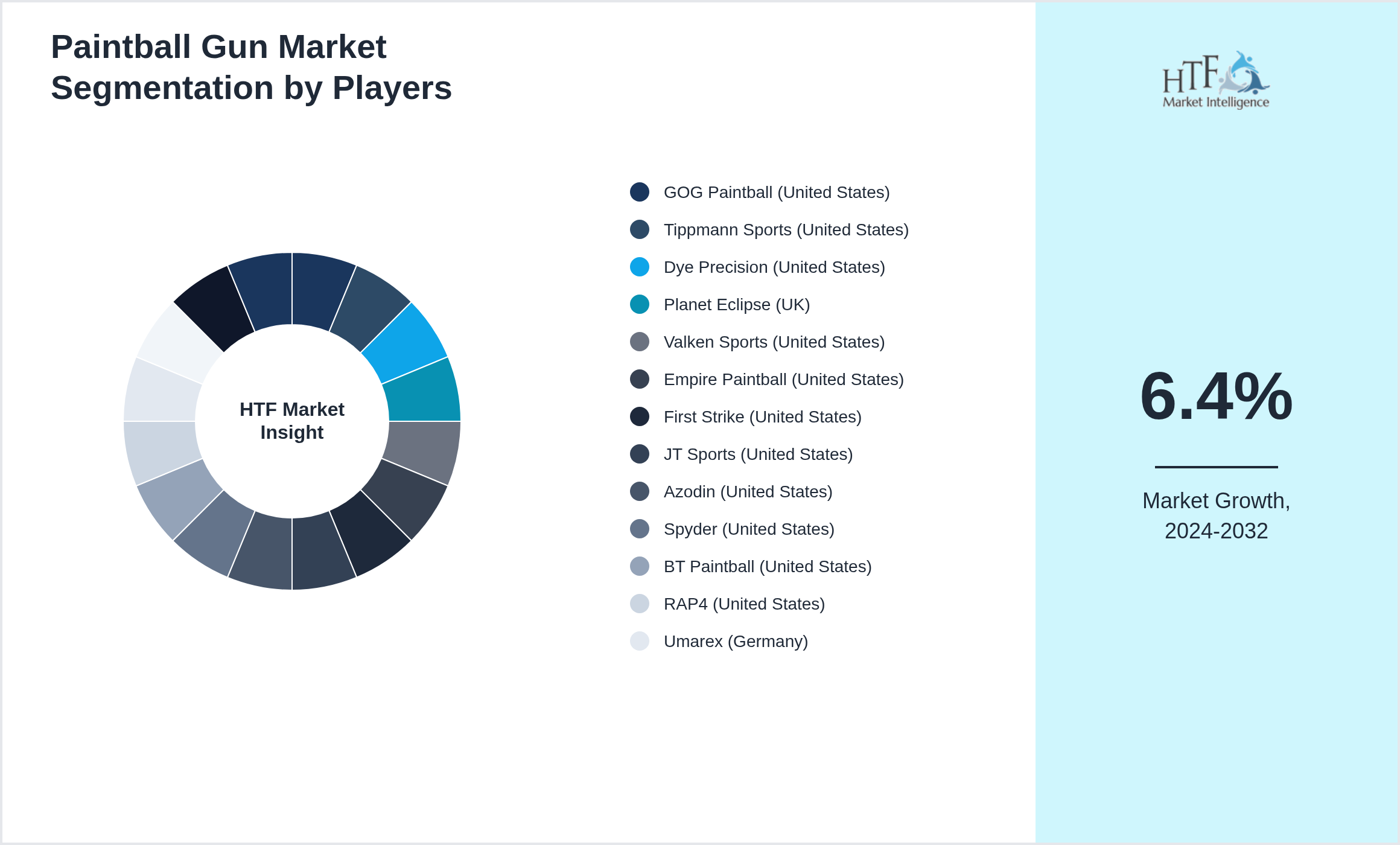 Paintball Gun Market Segmentation by Players

HTF Market Insight

GOG Paintball (United States)
Tippmann Sports (United States)
Dye Precision (United States)
Planet Eclipse (UK)
Valken Sports (United States)
Empire Paintball (United States)
First Strike (United States)
JT Sports (United States)
Azodin (United States)
Spyder (United States)
BT Paintball (United States)
RAP4 (United States)
Umarex (Germany)

HTF Market Intelligence

6.4%

Market Growth, 2024-2032